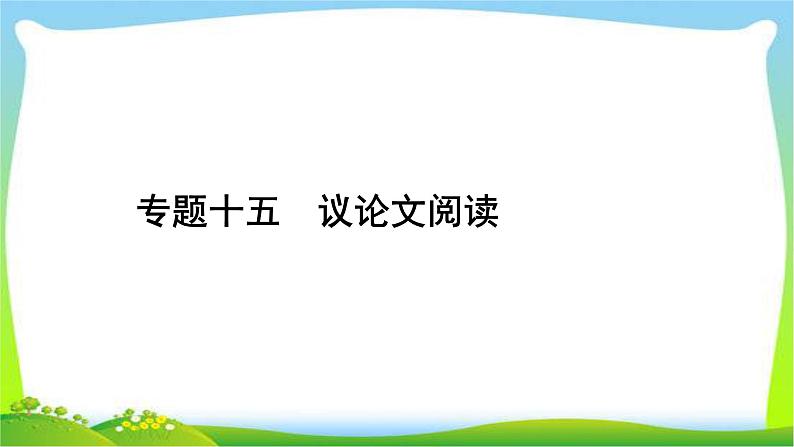 专题十五　议论文阅读